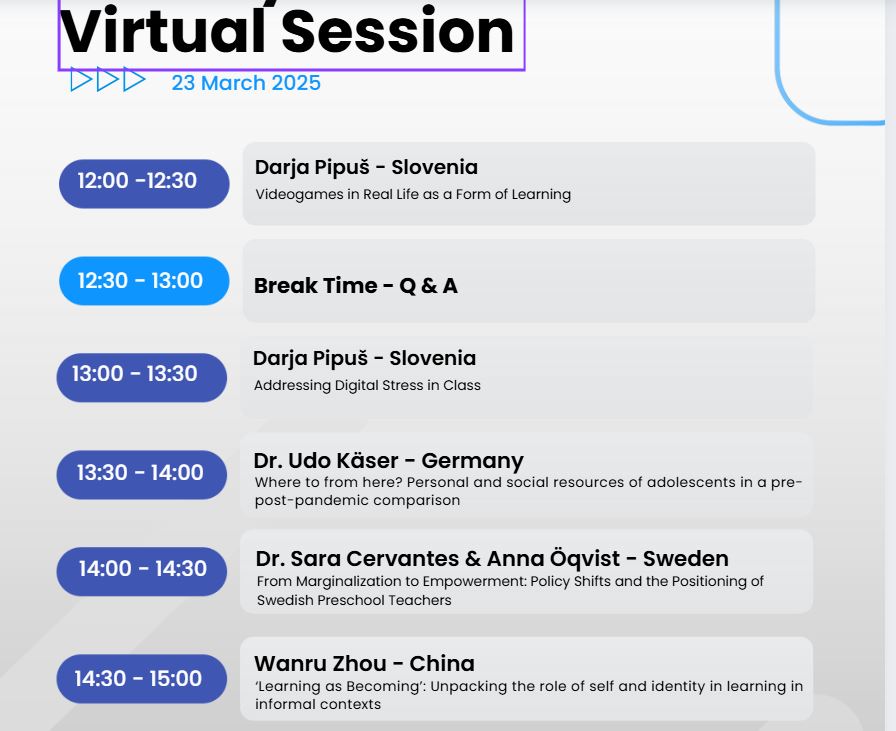 Virtual Session

23 March 2025

12:00 -12:30

Darja Pipuš - Slovenia
Videogames in Real Life as a Form of Learning

12:30 - 13:00

Break Time - Q & A

13:00 - 13:30

Darja Pipuš - Slovenia
Addressing Digital Stress in Class

13:30 - 14:00

Dr. Udo Käser - Germany
Where to from here? Personal and social resources of adolescents in a pre-post-pandemic comparison

14:00 - 14:30

Dr. Sara Cervantes & Anna Öqvist - Sweden
From Marginalization to Empowerment: Policy Shifts and the Positioning of Swedish Preschool Teachers

14:30 - 15:00

Wanru Zhou - China
'Learning as Becoming': Unpacking the role of self and identity in learning in informal contexts